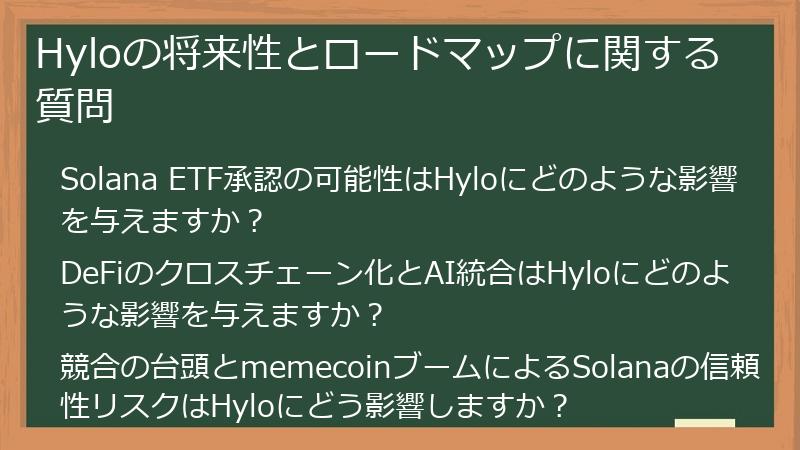 Hyloの将来性とロードマップに関する質問

Solana ETF承認の可能性はHyloにどのような影響を与えますか？

DeFiのクロスチェーン化とAI統合はHyloにどのような影響を与えますか？

競合の台頭とmemecoinブームによるSolanaの信頼性リスクはHyloにどう影響しますか？